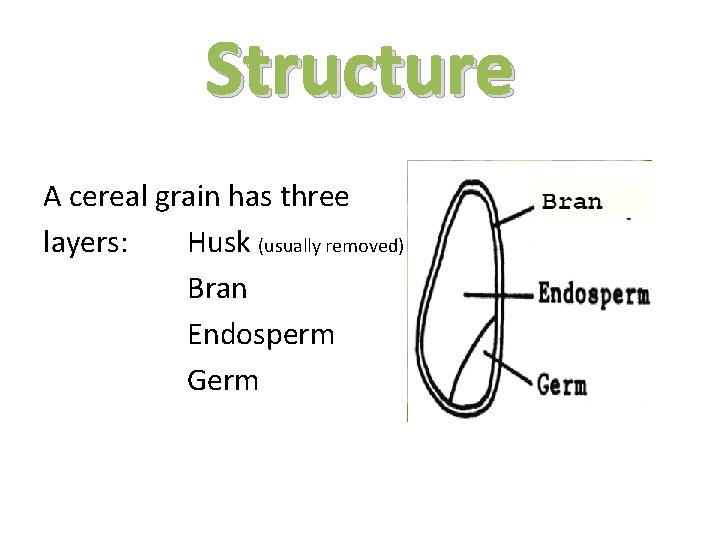 Structure

A cereal grain has three layers: Husk (usually removed)
Bran
Endosperm
Germ

Bran
Endosperm
Germ